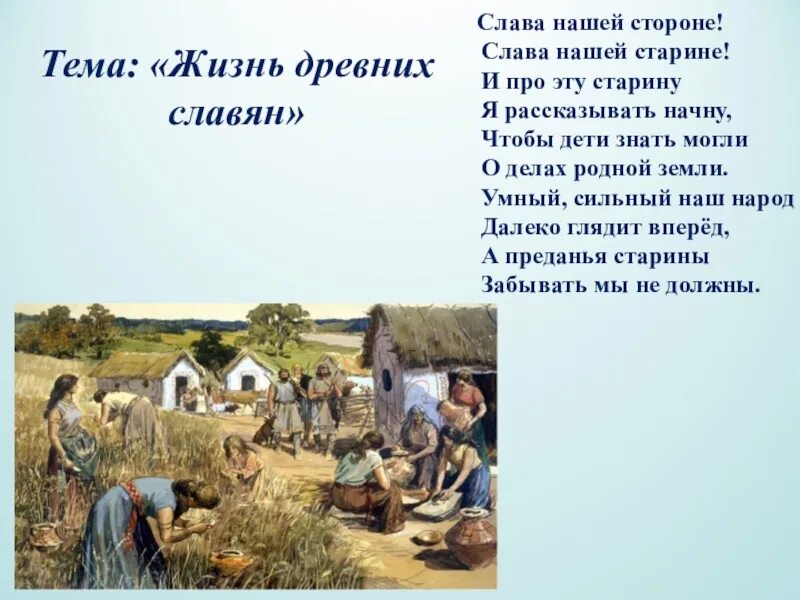 Тема: «Жизнь древних славян»

Слава нашей стороне!
Слава нашей старине!
И про эту старину
Я рассказывать начну,
Чтобы дети знать могли
О делах родной земли.
Умный, сильный наш народ
Далеко глядит вперёд,
А преданья старины
Забывать мы не должны.